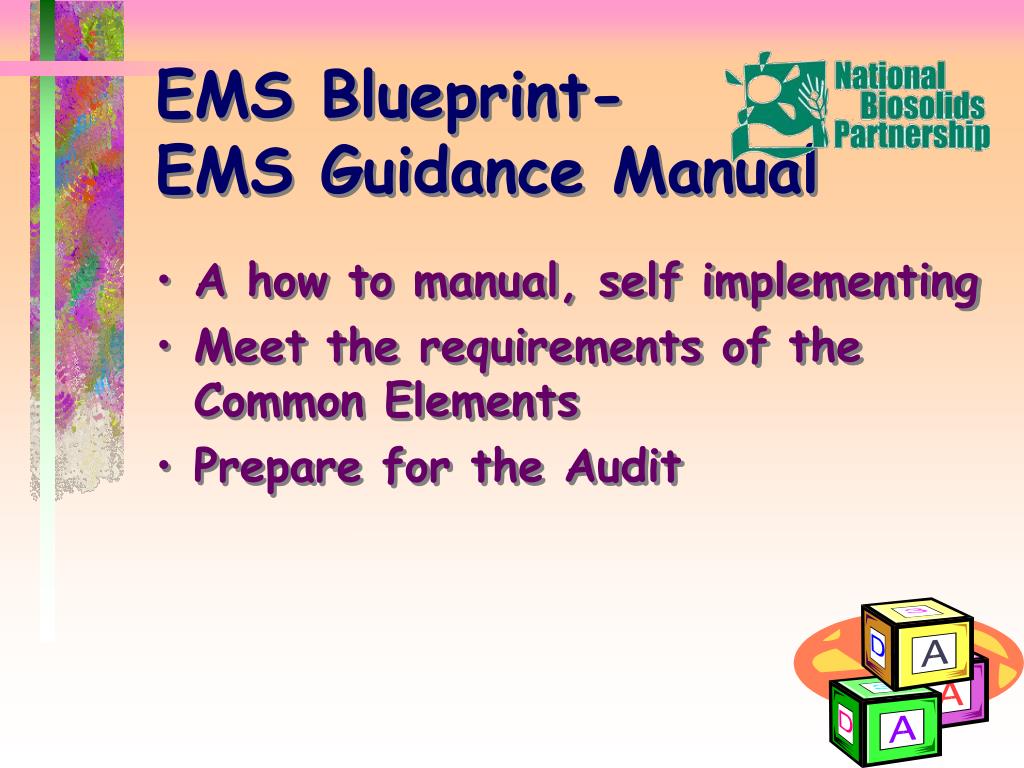 EMS Blueprint-
EMS Guidance Manual

National Biosolids Partnership

• A how to manual, self implementing
• Meet the requirements of the Common Elements
• Prepare for the Audit

D A A D A